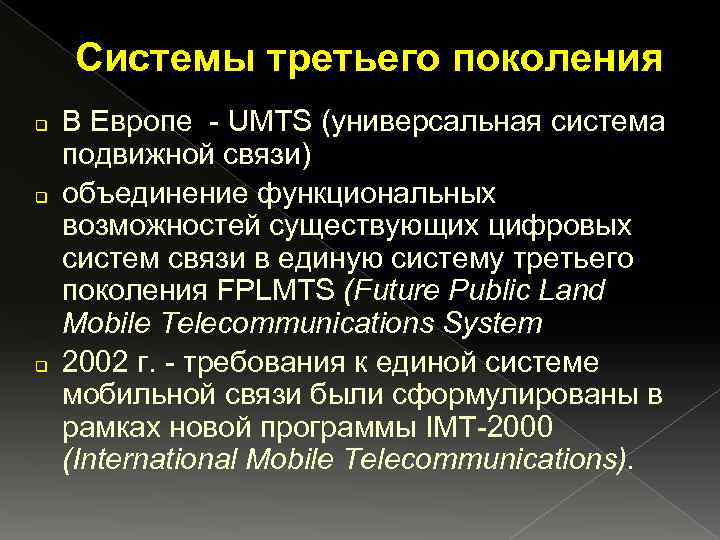 Системы третьего поколения

В Европе - UMTS (универсальная система подвижной связи)

объединение функциональных возможностей существующих цифровых систем связи в единую систему третьего поколения FPLMTS (Future Public Land Mobile Telecommunications System

2002 г. - требования к единой системе мобильной связи были сформулированы в рамках новой программы IMT-2000 (International Mobile Telecommunications).